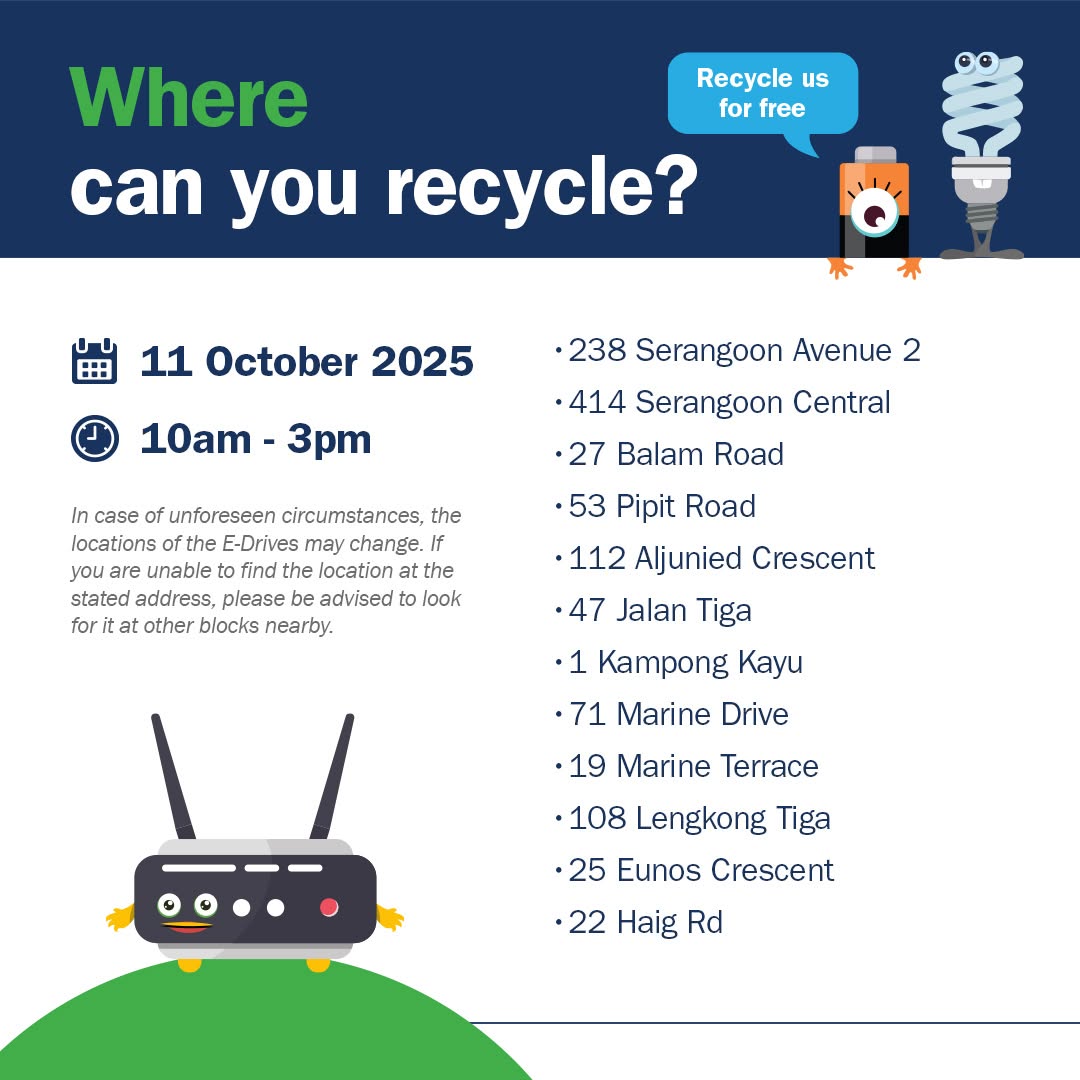 Where can you recycle?

Recycle us for free

11 October 2025

10am - 3pm

In case of unforeseen circumstances, the locations of the E-Drives may change. If you are unable to find the location at the stated address, please be advised to look for it at other blocks nearby.

• 238 Serangoon Avenue 2
• 414 Serangoon Central
• 27 Balam Road
• 53 Pipit Road
• 112 Aljunied Crescent
• 47 Jalan Tiga
• 1 Kampong Kayu
• 71 Marine Drive
• 19 Marine Terrace
• 108 Lengkong Tiga
• 25 Eunos Crescent
• 22 Haig Rd